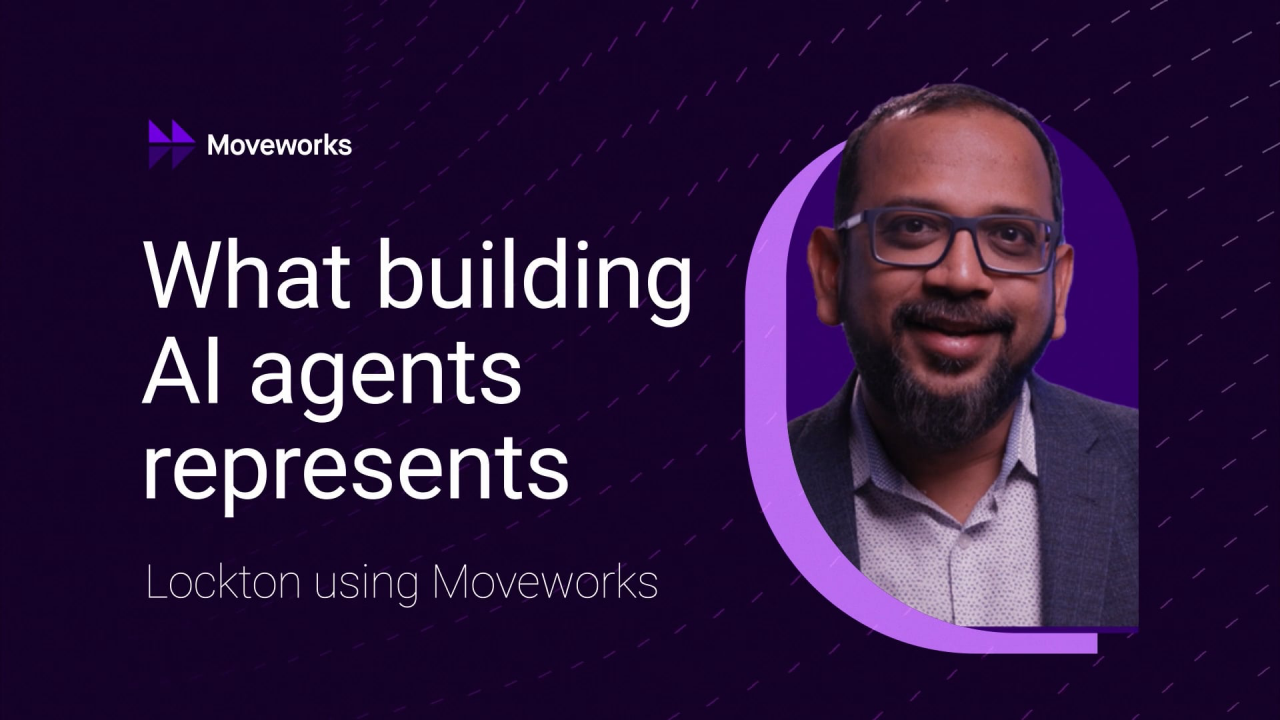 Moveworks

What building AI agents represents

Lockton using Moveworks